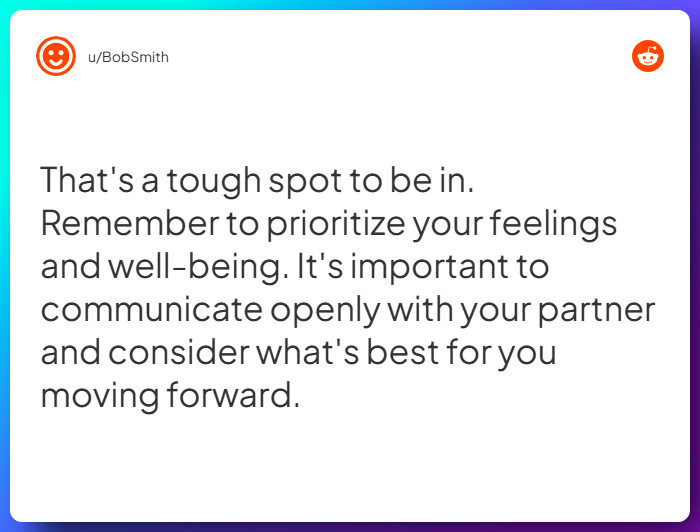 u/BobSmith

That's a tough spot to be in. Remember to prioritize your feelings and well-being. It's important to communicate openly with your partner and consider what's best for you moving forward.